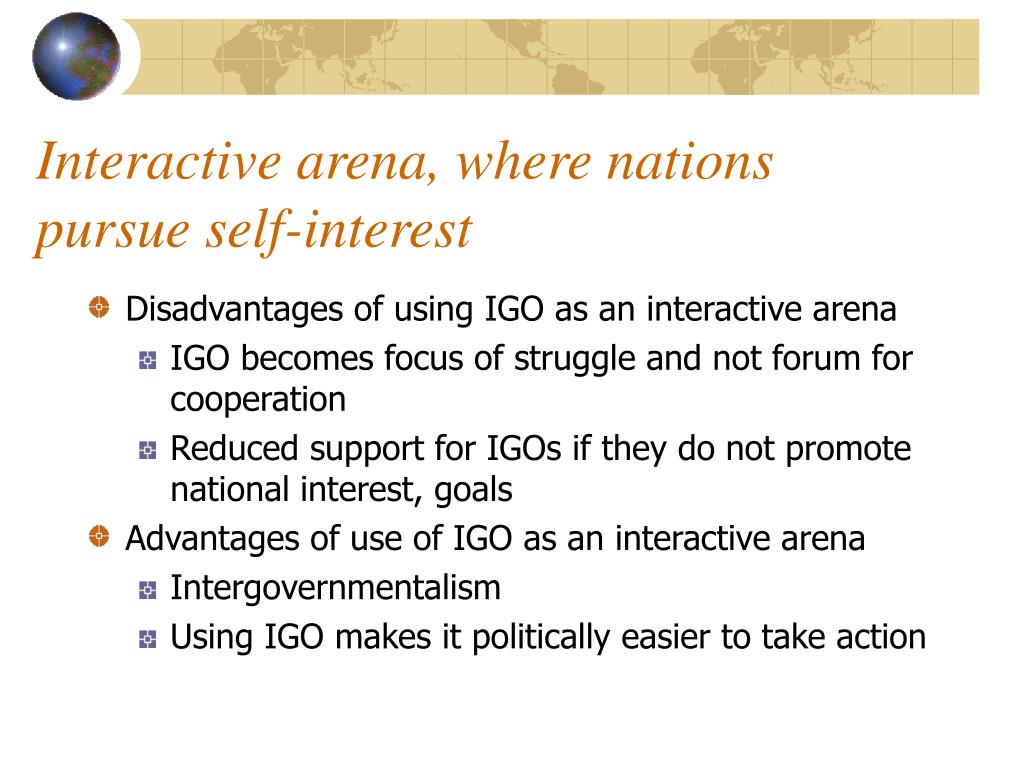 Interactive arena, where nations pursue self-interest

Disadvantages of using IGO as an interactive arena

IGO becomes focus of struggle and not forum for cooperation

Reduced support for IGOs if they do not promote national interest, goals

Advantages of use of IGO as an interactive arena

Intergovernmentalism

Using IGO makes it politically easier to take action